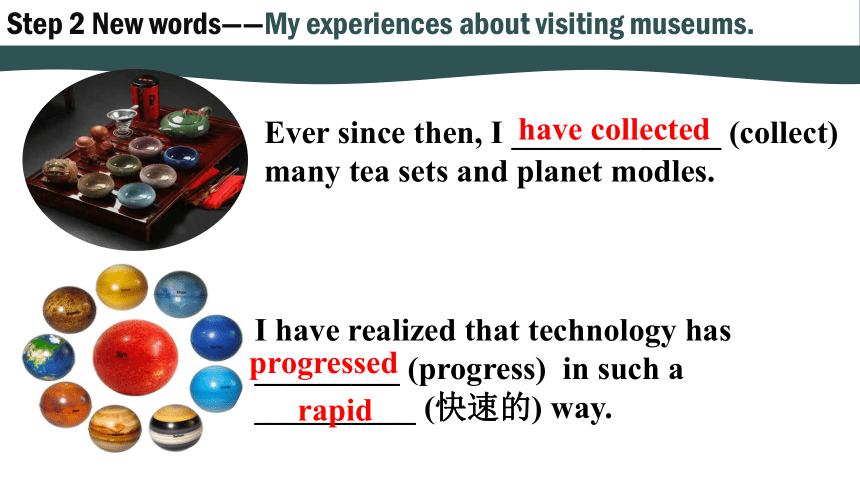 Step 2 New words——My experiences about visiting museums.

Ever since then, I have collected (collect) many tea sets and planet modles.

I have realized that technology has progressed (progress) in such a rapid (快速的) way.